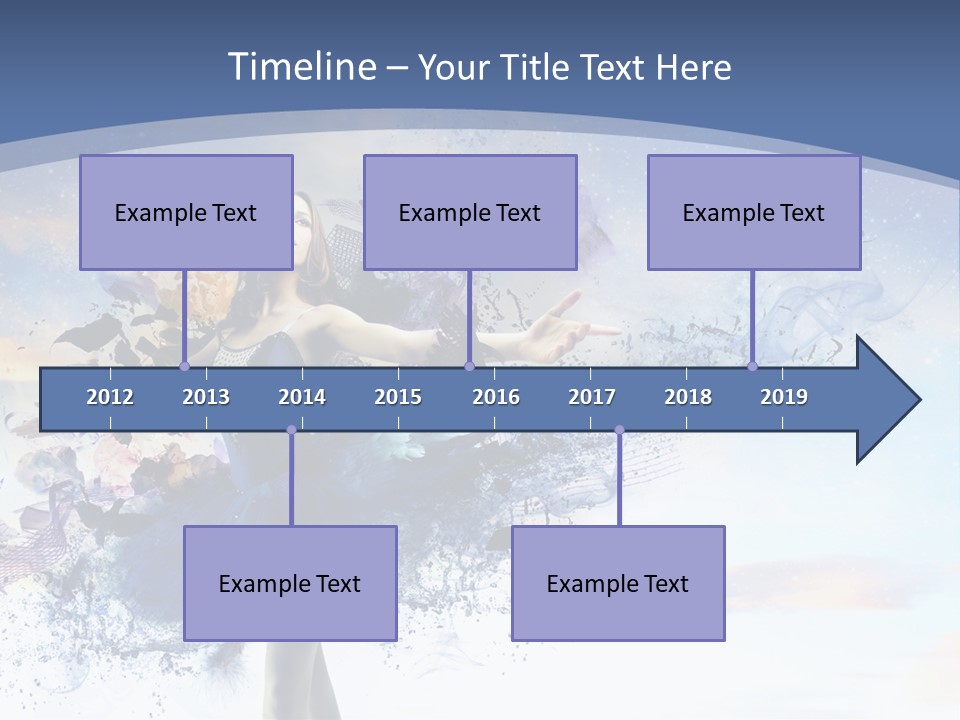 Timeline – Your Title Text Here

Example Text

Example Text

Example Text

2012 2013 2014 2015 2016 2017 2018 2019

Example Text

Example Text